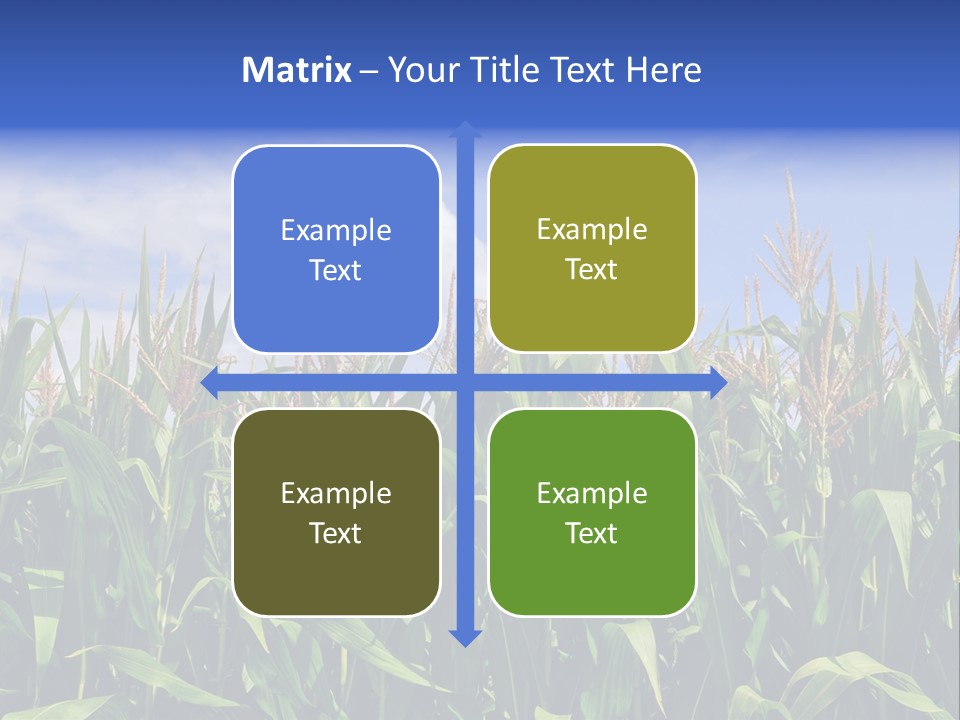 Matrix – Your Title Text Here

Example Text

Example Text

Example Text

Example Text